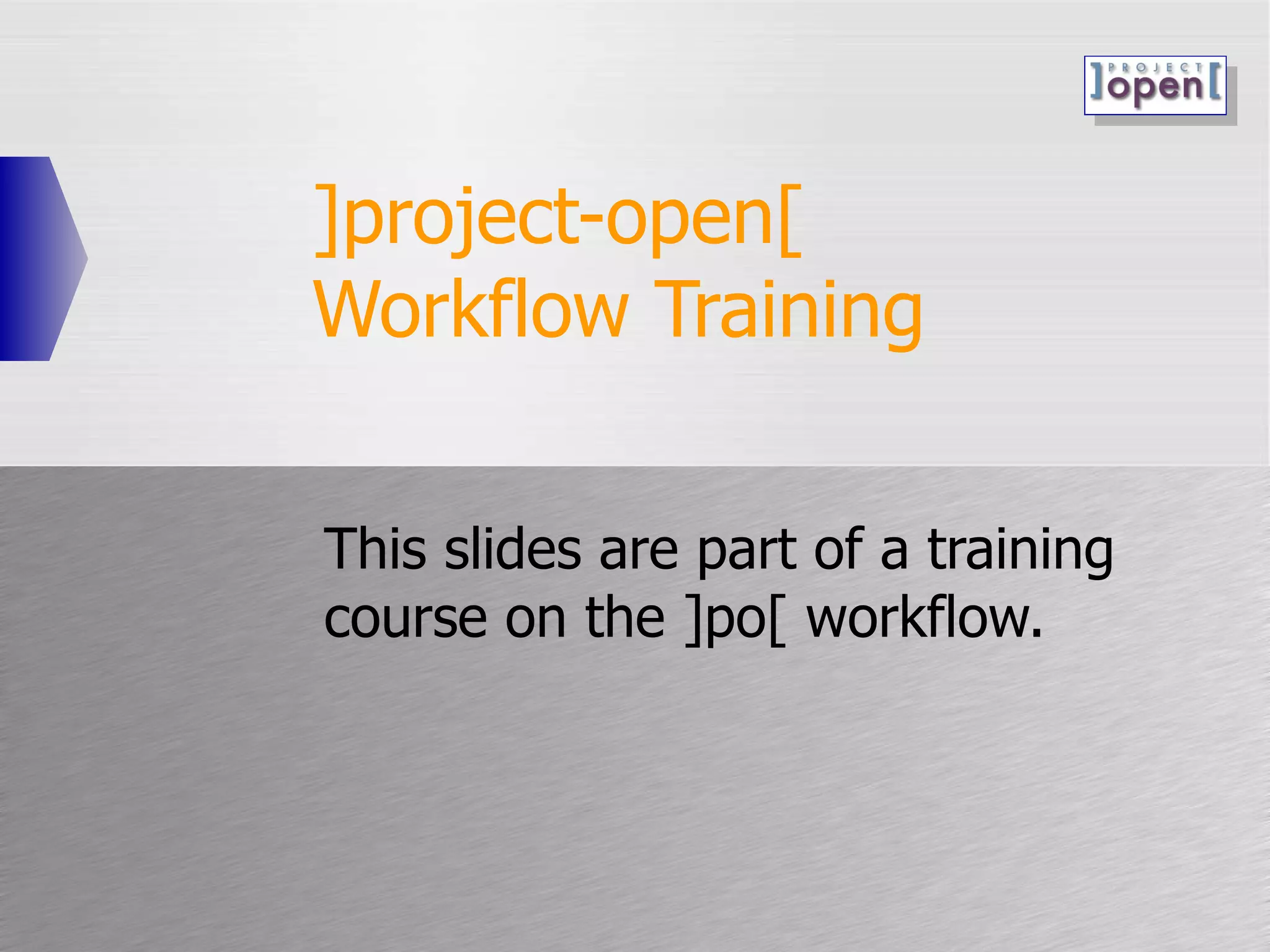 ]PROJECT open[

]project-open[
Workflow Training

This slides are part of a training course on the ]po[ workflow.